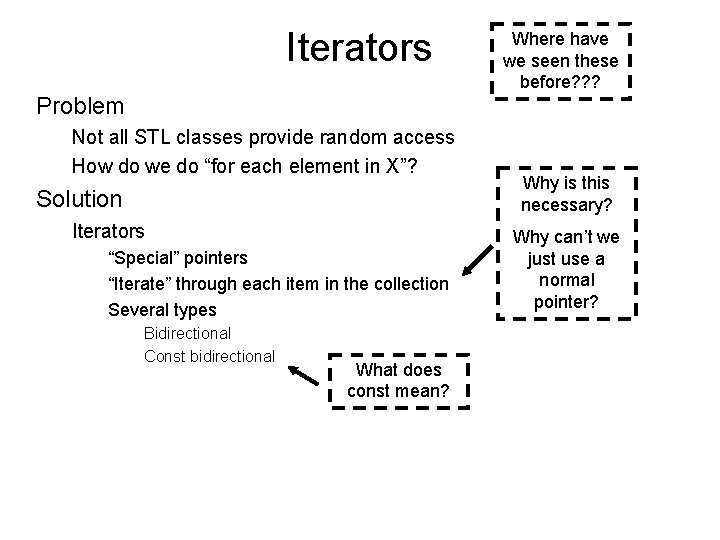 Iterators

Where have we seen these before???

Problem

Not all STL classes provide random access

How do we do “for each element in X”?

Solution

Iterators

“Special” pointers

“Iterate” through each item in the collection

Several types

Bidirectional

Const bidirectional

Why is this necessary?

Why can’t we just use a normal pointer?

What does const mean?